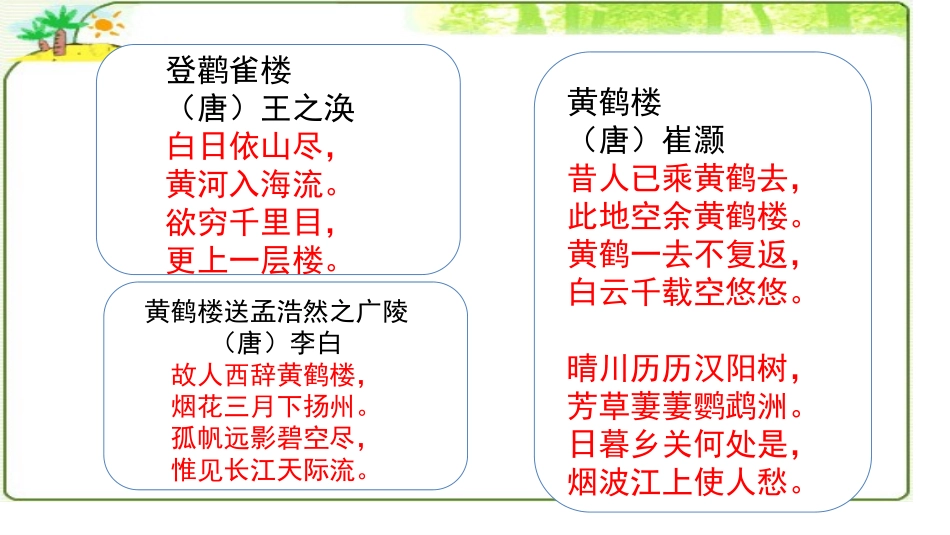 登鹳雀楼
（唐）王之涣
白日依山尽，
黄河入海流。
欲穷千里目，
更上一层楼。

黄鹤楼送孟浩然之广陵
（唐）李白
故人西辞黄鹤楼，
烟花三月下扬州。
孤帆远影碧空尽，
惟见长江天际流。

黄鹤楼
（唐）崔灏
昔人已乘黄鹤去，
此地空余黄鹤楼。
黄鹤一去不复返，
白云千载空悠悠。

晴川历历汉阳树，
芳草萋萋鹦鹉洲。
日暮乡关何处是，
烟波江上使人愁。